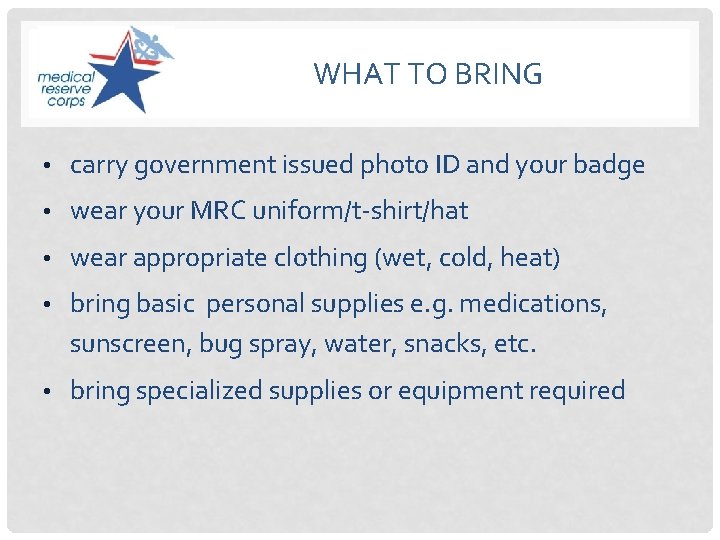 medical reserve corps

WHAT TO BRING

• carry government issued photo ID and your badge
• wear your MRC uniform/t-shirt/hat
• wear appropriate clothing (wet, cold, heat)
• bring basic personal supplies e.g. medications, sunscreen, bug spray, water, snacks, etc.
• bring specialized supplies or equipment required